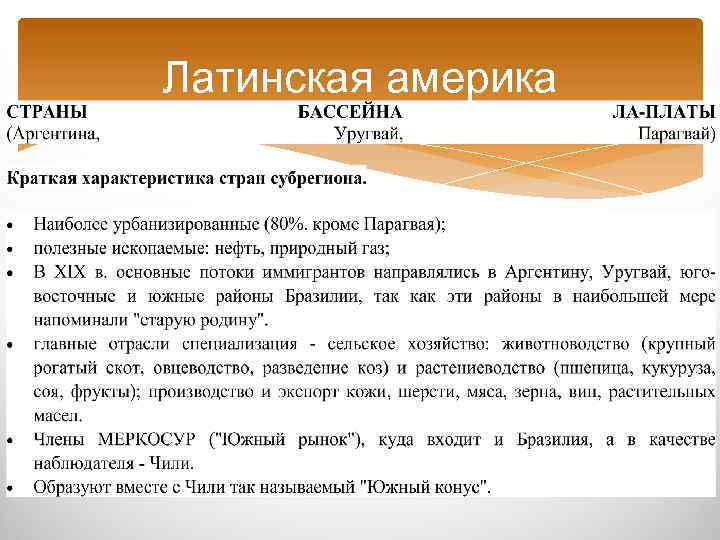 Латинская америка

СТРАНЫ БАССЕЙНА ЛА-ПЛАТЫ (Аргентина, Уругвай, Парагвай)

Краткая характеристика стран субрегиона.

• Наиболее урбанизированные (80%. кроме Парагвая);
• полезные ископаемые: нефть, природный газ;
• В XIX в. основные потоки иммигрантов направлялись в Аргентину, Уругвай, юго-восточные и южные районы Бразилии, так как эти районы в наибольшей мере напоминали "старую родину".
• главные отрасли специализация - сельское хозяйство: животноводство (крупный рогатый скот, овцеводство, разведение коз) и растениеводство (пшеница, кукуруза, соя, фрукты); производство и экспорт кожи, шерсти, мяса, зерна, вин, растительных масел.
• Члены МЕРКОСУР ("Южный рынок"), куда входит и Бразилия, а в качестве наблюдателя - Чили.
• Образуют вместе с Чили так называемый "Южный конус".